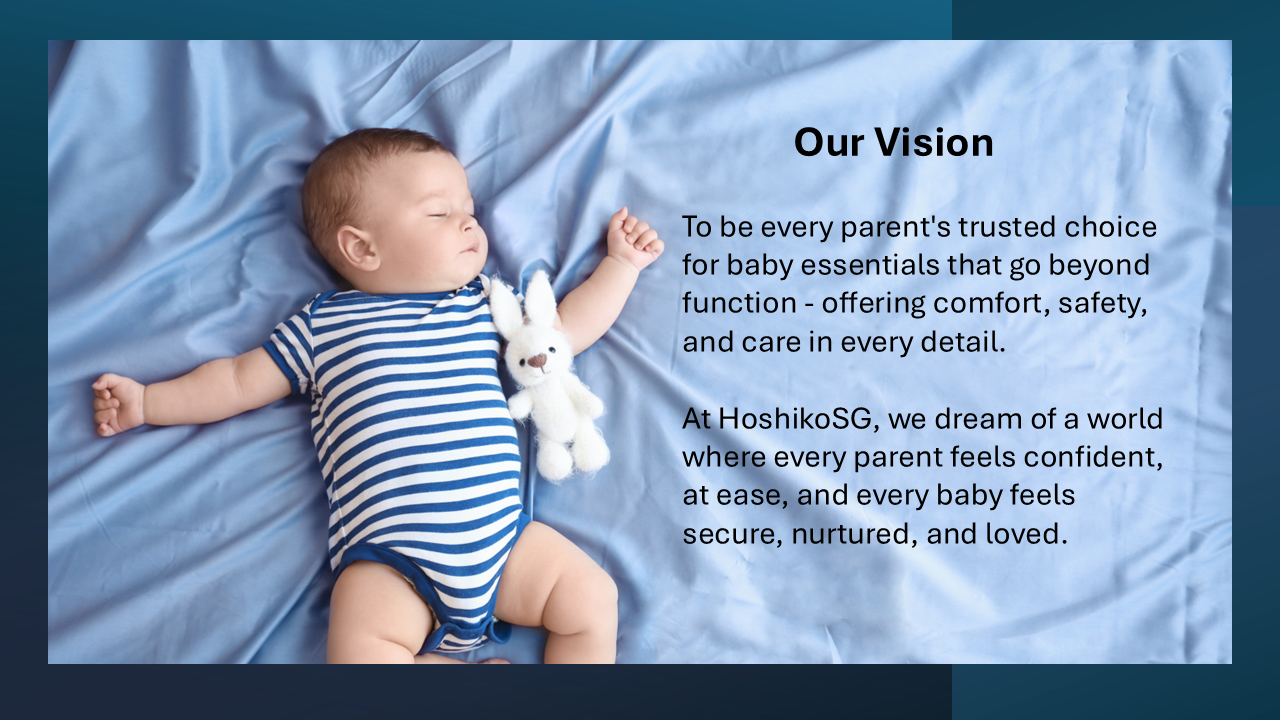 Our Vision

To be every parent's trusted choice for baby essentials that go beyond function - offering comfort, safety, and care in every detail.

At HoshikoSG, we dream of a world where every parent feels confident, at ease, and every baby feels secure, nurtured, and loved.